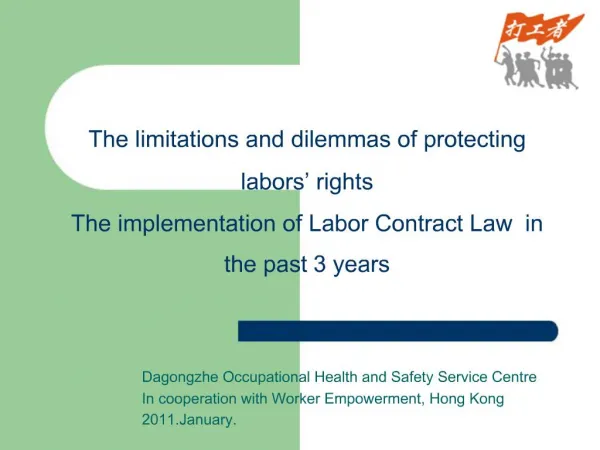 打工者

The limitations and dilemmas of protecting labors’ rights
The implementation of Labor Contract Law in the past 3 years

Dagongzhe Occupational Health and Safety Service Centre
In cooperation with Worker Empowerment, Hong Kong
2011.January.